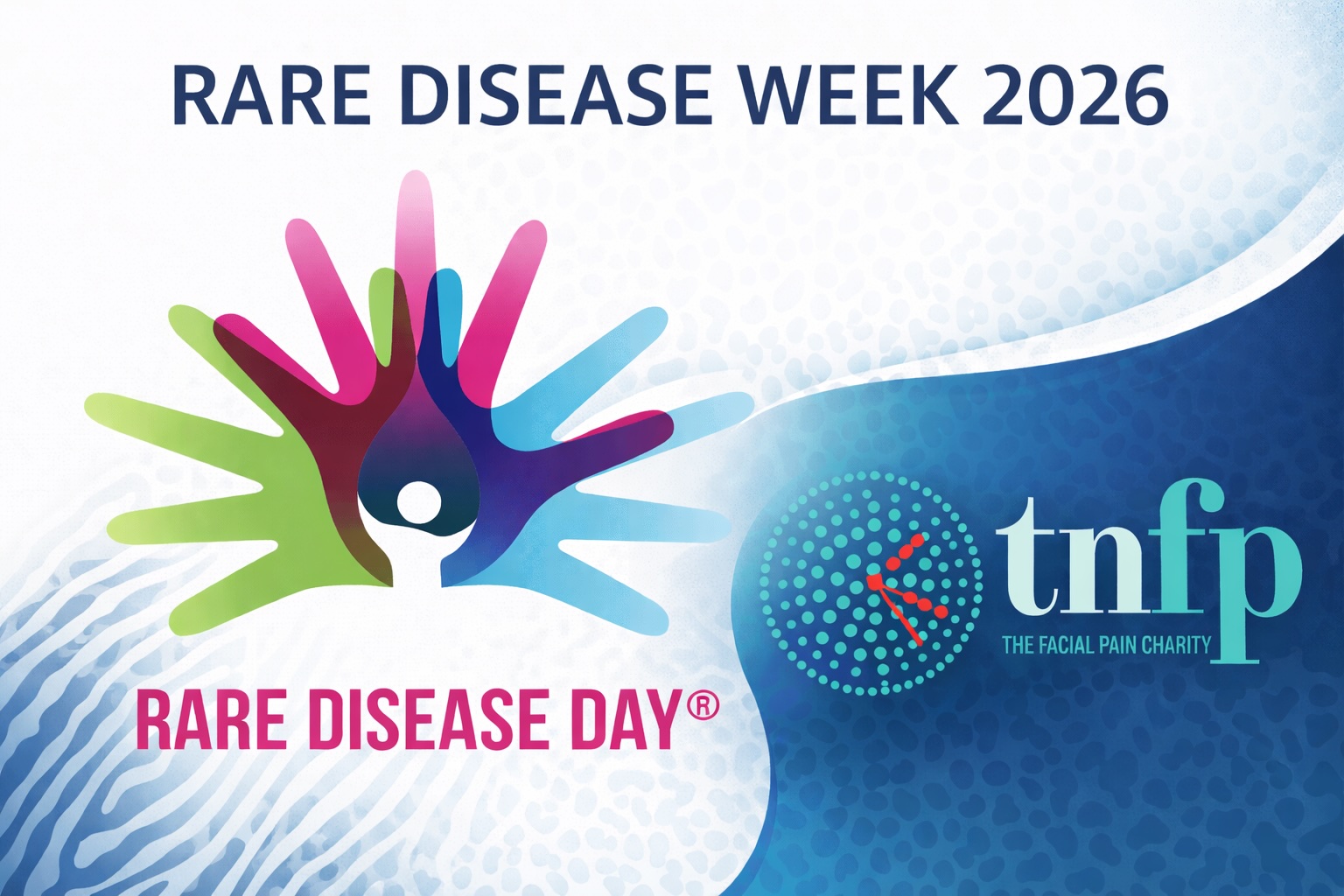 RARE DISEASE WEEK 2026

RARE DISEASE DAY®

tnfp
THE FACIAL PAIN CHARITY